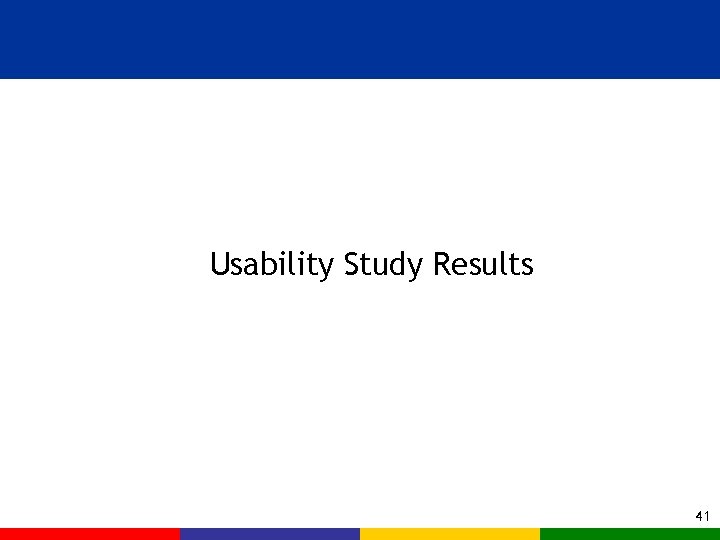 Usability Study Results

41